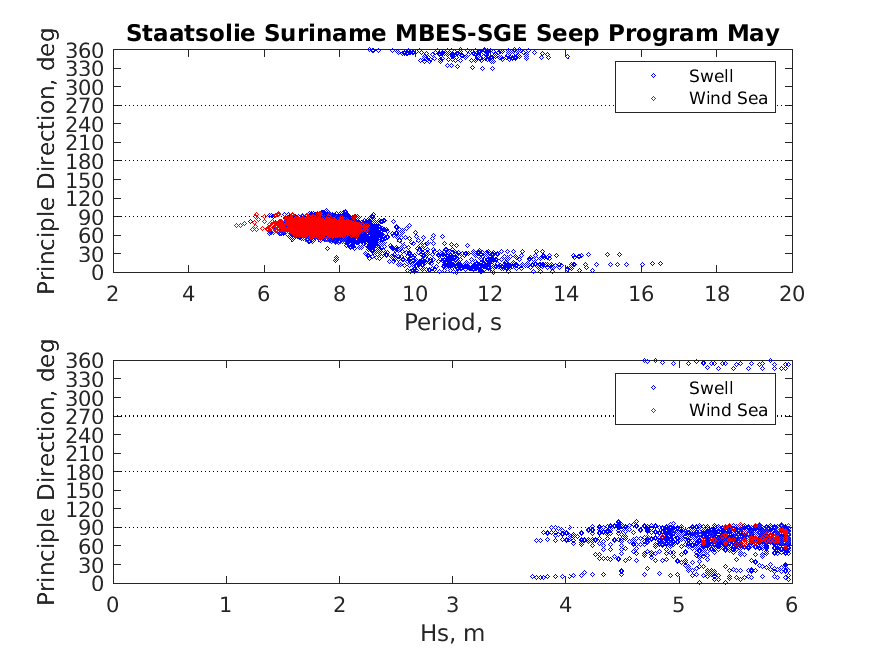 Staatsolie Suriname MBES-SGE Seep Program May

Principle Direction, deg

360
330
300
270
240
210
180
150
120
90
60
30
0

Swell
Wind Sea

2 4 6 8 10 12 14 16 18 20

Period, s

Principle Direction, deg

360
330
300
270
240
210
180
150
120
90
60
30
0

Swell
Wind Sea

0 1 2 3 4 5 6

Hs, m